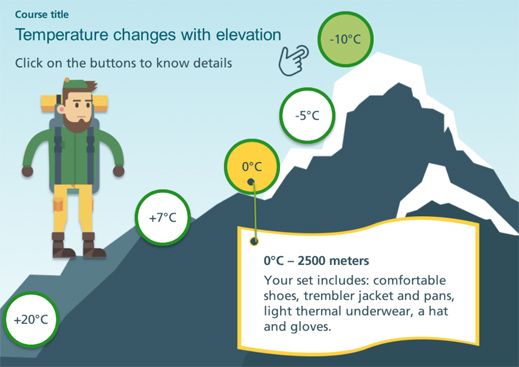 Course title

Temperature changes with elevation

Click on the buttons to know details

-10°C

-5°C

0°C

+7°C

+20°C

0°C – 2500 meters

Your set includes: comfortable shoes, trembler jacket and pans, light thermal underwear, a hat and gloves.